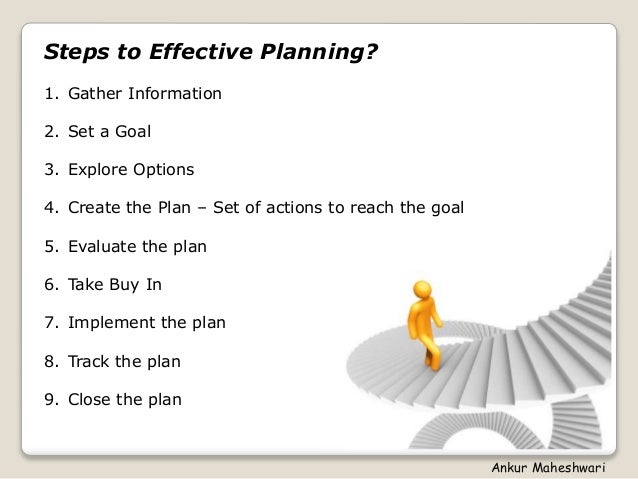 Steps to Effective Planning?

1. Gather Information

2. Set a Goal

3. Explore Options

4. Create the Plan – Set of actions to reach the goal

5. Evaluate the plan

6. Take Buy In

7. Implement the plan

8. Track the plan

9. Close the plan

Ankur Maheshwari